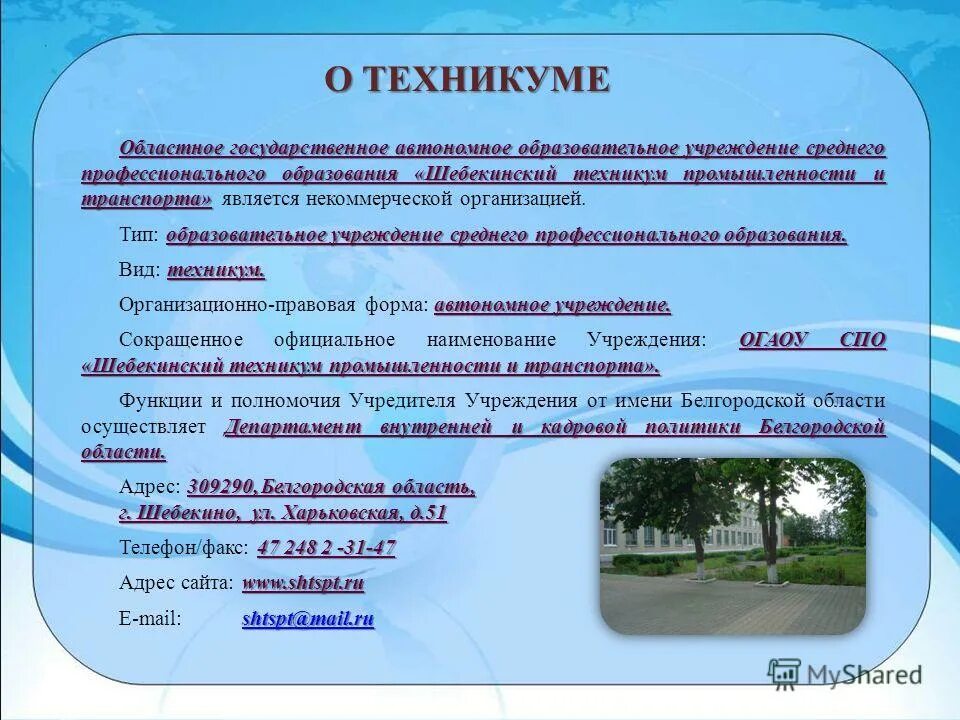 О ТЕХНИКУМЕ

Областное государственное автономное образовательное учреждение среднего профессионального образования «Шебекинский техникум промышленности и транспорта» является некоммерческой организацией.

Тип: образовательное учреждение среднего профессионального образования.

Вид: техникум.

Организационно-правовая форма: автономное учреждение.

Сокращенное официальное наименование Учреждения: ОГАОУ СПО «Шебекинский техникум промышленности и транспорта».

Функции и полномочия Учредителя Учреждения от имени Белгородской области осуществляет Департамент внутренней и кадровой политики Белгородской области.

Адрес: 309290, Белгородская область, г. Шебекино, ул. Харьковская, д.51

Телефон/факс: 47 248 2 -31-47

Адрес сайта: www.shtspt.ru

E-mail: shtspt@mail.ru

MyShared